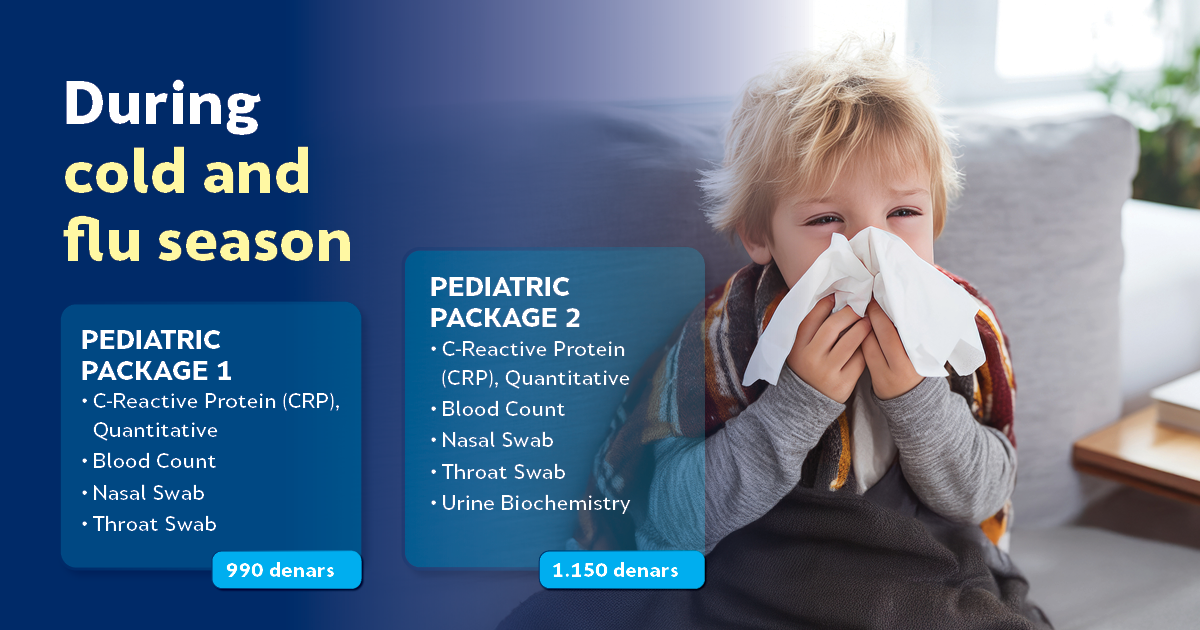 During cold and flu season

PEDIATRIC PACKAGE 1
• C-Reactive Protein (CRP), Quantitative
• Blood Count
• Nasal Swab
• Throat Swab
990 denars

PEDIATRIC PACKAGE 2
• C-Reactive Protein (CRP), Quantitative
• Blood Count
• Nasal Swab
• Throat Swab
• Urine Biochemistry
1.150 denars